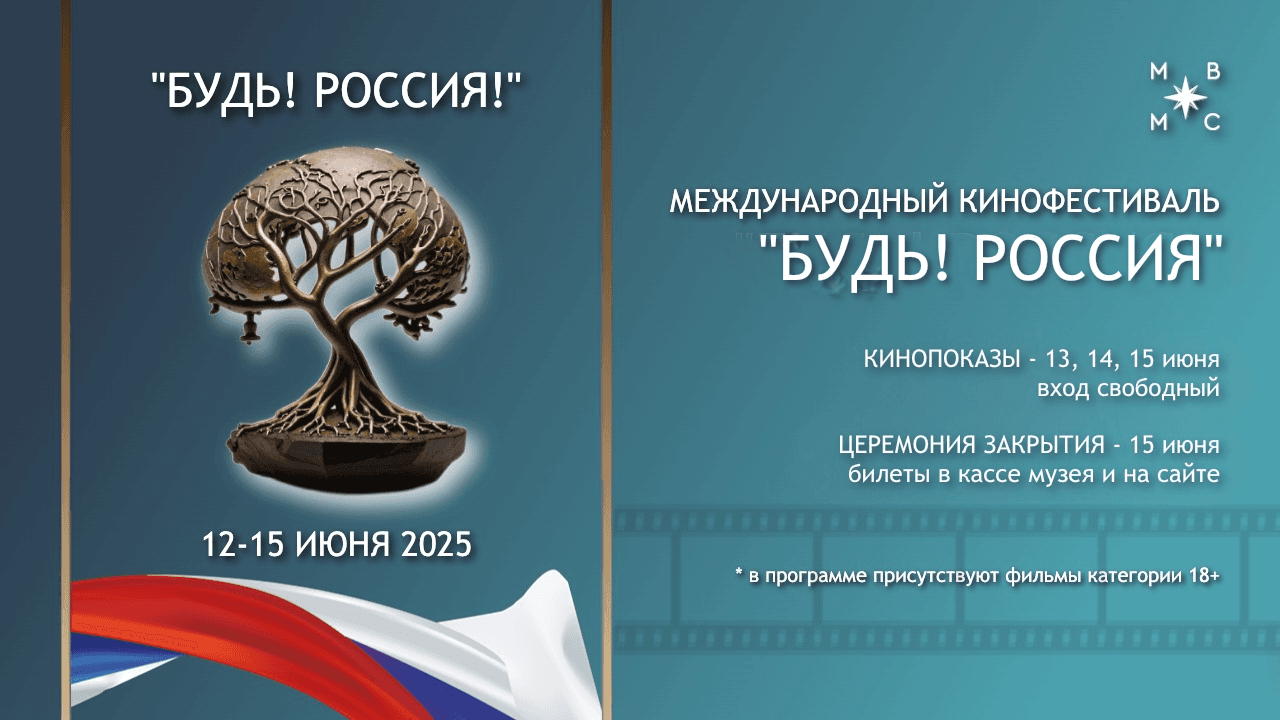 "БУДЬ! РОССИЯ!"

12-15 ИЮНЯ 2025

М В
М С

МЕЖДУНАРОДНЫЙ КИНОФЕСТИВАЛЬ
"БУДЬ! РОССИЯ"

КИНОПОКАЗЫ - 13, 14, 15 июня
вход свободный

ЦЕРЕМОНИЯ ЗАКРЫТИЯ - 15 июня
билеты в кассе музея и на сайте

* в программе присутствуют фильмы категории 18+